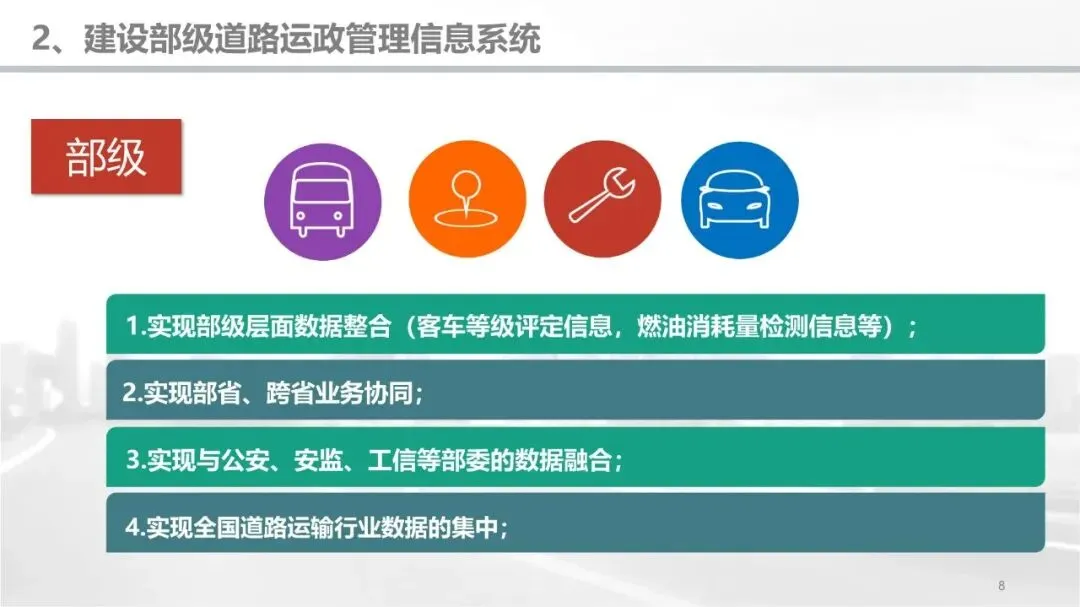 2、建设部级道路运政管理信息系统

部级

1.实现部级层面数据整合（客车等级评定信息，燃油消耗量检测信息等）；

2.实现部省、跨省业务协同；

3.实现与公安、安监、工信等部委的数据融合；

4.实现全国道路运输行业数据的集中；

8